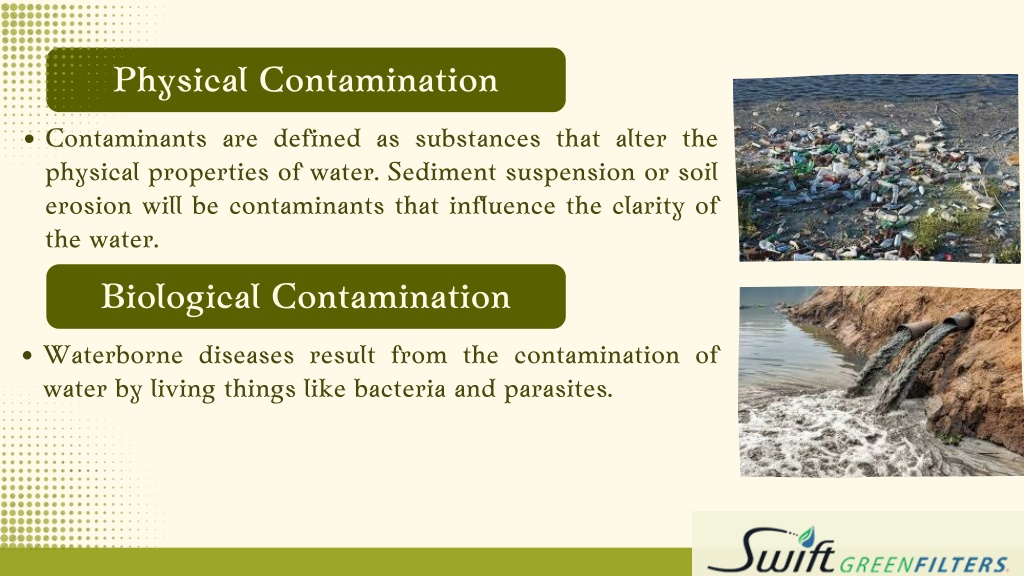 Physical Contamination

• Contaminants are defined as substances that alter the physical properties of water. Sediment suspension or soil erosion will be contaminants that influence the clarity of the water.

Biological Contamination

• Waterborne diseases result from the contamination of water by living things like bacteria and parasites.

Swift GREENFILTERS.